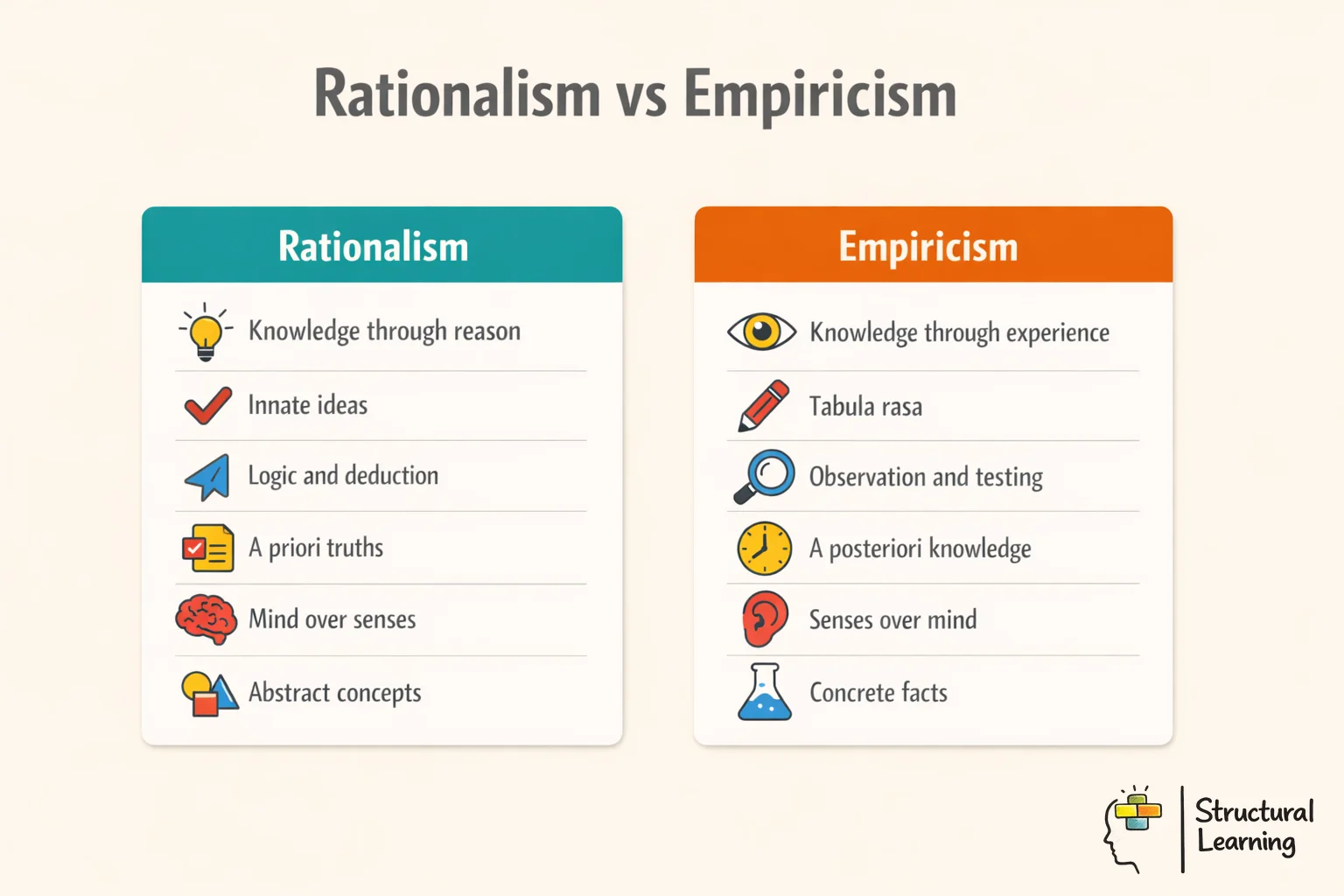 Rationalism vs Empiricism

Rationalism

Knowledge through reason

Innate ideas

Logic and deduction

A priori truths

Mind over senses

Abstract concepts

Empiricism

Knowledge through experience

Tabula rasa

Observation and testing

A posteriori knowledge

Senses over mind

Concrete facts

Structural Learning